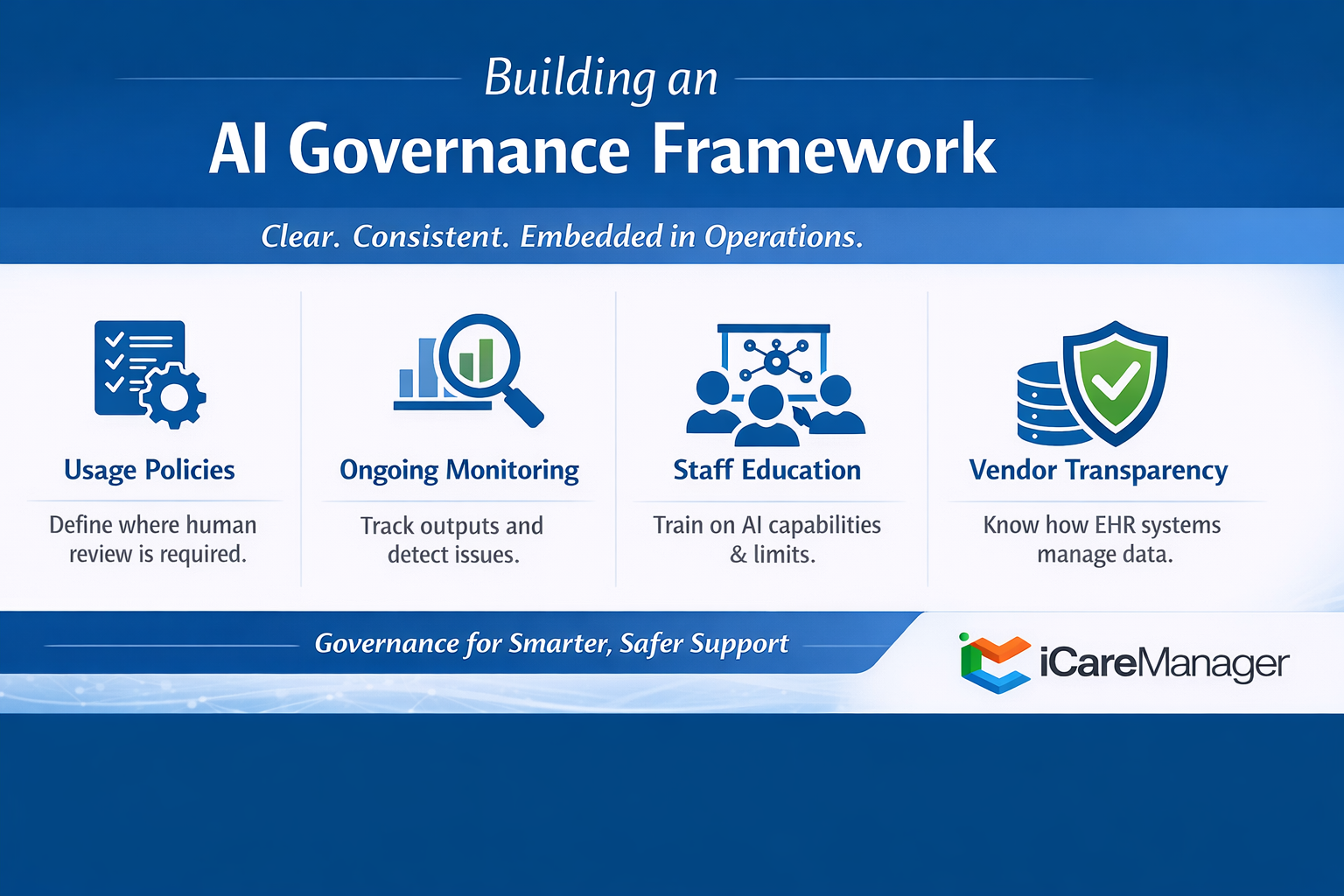 Building an
AI Governance Framework

Clear. Consistent. Embedded in Operations.

Usage Policies

Define where human review is required.

Ongoing Monitoring

Track outputs and detect issues.

Staff Education

Train on AI capabilities & limits.

Vendor Transparency

Know how EHR systems manage data.

Governance for Smarter, Safer Support

iCareManager